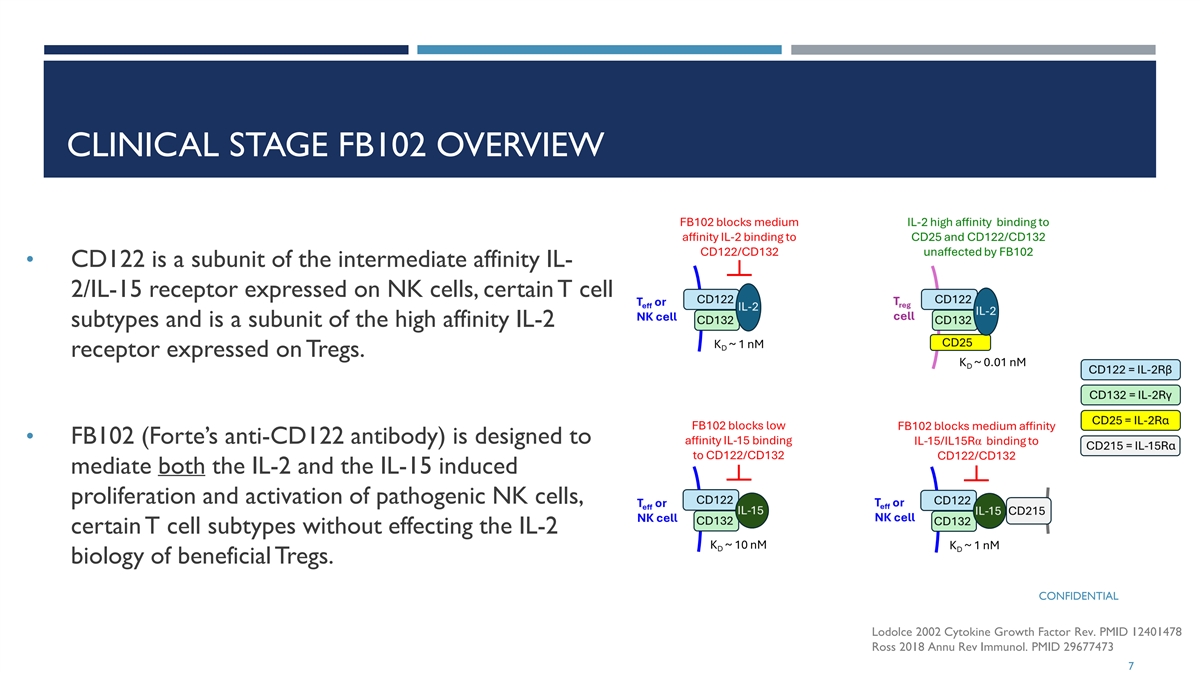 CLINICAL STAGE FB102 OVERVIEW

• CD122 is a subunit of the intermediate affinity IL-2/IL-15 receptor expressed on NK cells, certain T cell subtypes and is a subunit of the high affinity IL-2 receptor expressed on Tregs.

• FB102 (Forte's anti-CD122 antibody) is designed to mediate both the IL-2 and the IL-15 induced proliferation and activation of pathogenic NK cells, certain T cell subtypes without effecting the IL-2 biology of beneficial Tregs.

FB102 blocks medium affinity IL-2 binding to CD122/CD132

$T_{eff}$ or NK cell
CD122
IL-2
CD132
$K_D$ ~ 1 nM

IL-2 high affinity binding to CD25 and CD122/CD132 unaffected by FB102

$T_{reg}$ cell
CD122
IL-2
CD132
CD25
$K_D$ ~ 0.01 nM

CD122 = IL-2Rβ
CD132 = IL-2Rγ
CD25 = IL-2Rα
CD215 = IL-15Rα

FB102 blocks low affinity IL-15 binding to CD122/CD132

$T_{eff}$ or NK cell
CD122
IL-15
CD132
$K_D$ ~ 10 nM

FB102 blocks medium affinity IL-15/IL15Rα binding to CD122/CD132

$T_{eff}$ or NK cell
CD122
IL-15
CD215
CD132
$K_D$ ~ 1 nM

CONFIDENTIAL

Lodolce 2002 Cytokine Growth Factor Rev. PMID 12401478
Ross 2018 Annu Rev Immunol. PMID 29677473

7